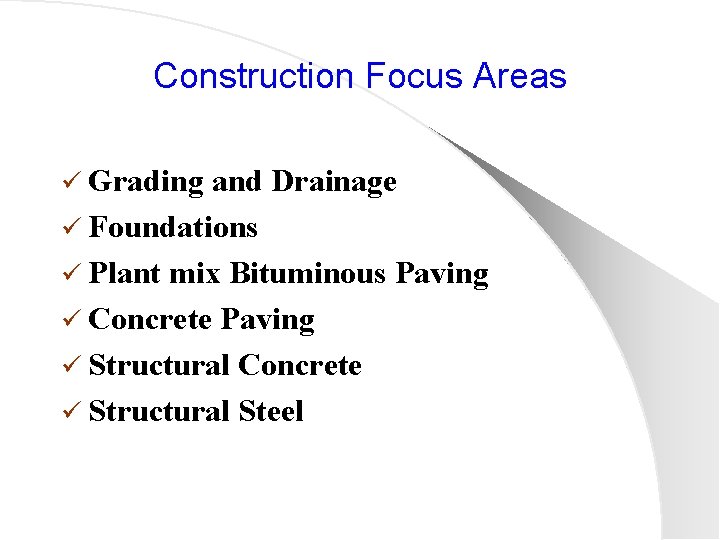 Construction Focus Areas

✓ Grading and Drainage
✓ Foundations
✓ Plant mix Bituminous Paving
✓ Concrete Paving
✓ Structural Concrete
✓ Structural Steel